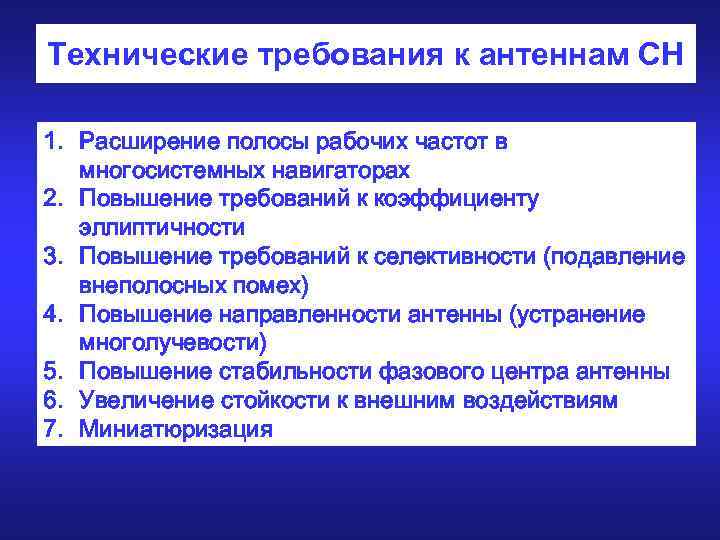 Технические требования к антеннам СН

1. Расширение полосы рабочих частот в многосистемных навигаторах
2. Повышение требований к коэффициенту эллиптичности
3. Повышение требований к селективности (подавление внеполосных помех)
4. Повышение направленности антенны (устранение многолучевости)
5. Повышение стабильности фазового центра антенны
6. Увеличение стойкости к внешним воздействиям
7. Миниатюризация